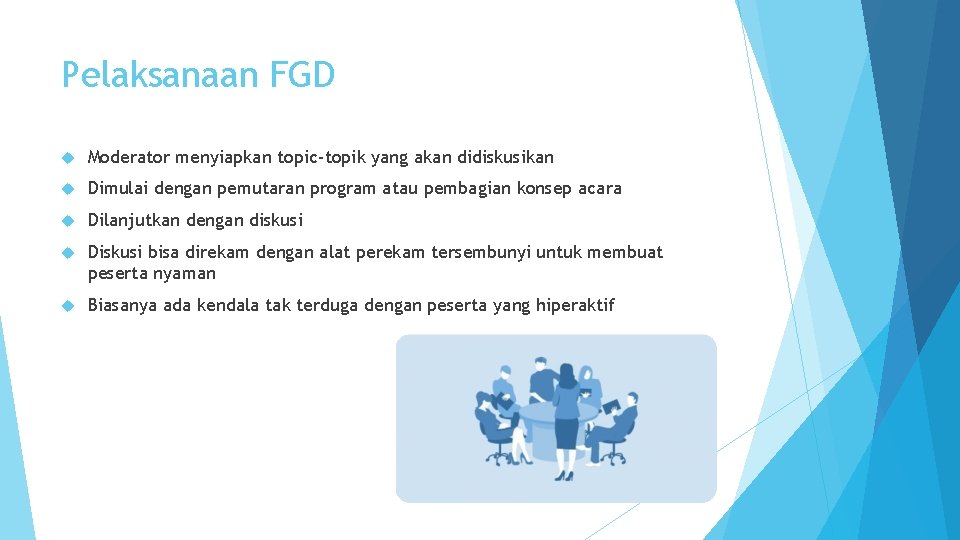 Pelaksanaan FGD

Moderator menyiapkan topic-topik yang akan didiskusikan

Dimulai dengan pemutaran program atau pembagian konsep acara

Dilanjutkan dengan diskusi

Diskusi bisa direkam dengan alat perekam tersembunyi untuk membuat peserta nyaman

Biasanya ada kendala tak terduga dengan peserta yang hiperaktif